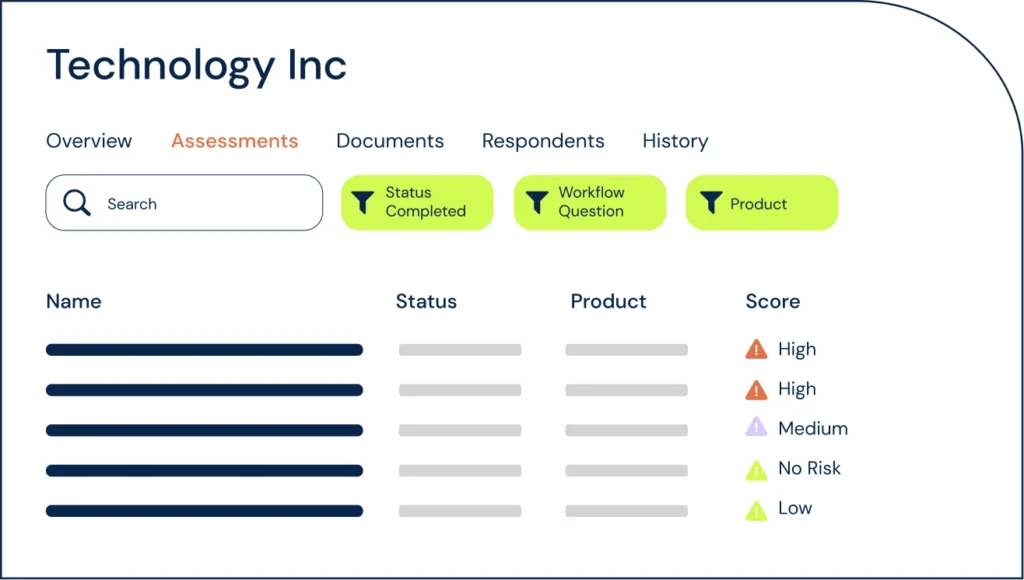 Technology Inc

Overview Assessments Documents Respondents History

Search

Status Completed

Workflow Question

Product

| Name | Status | Product | Score |
|---|---|---|---|
| | | | High |
| | | | High |
| | | | Medium |
| | | | No Risk |
| | | | Low |